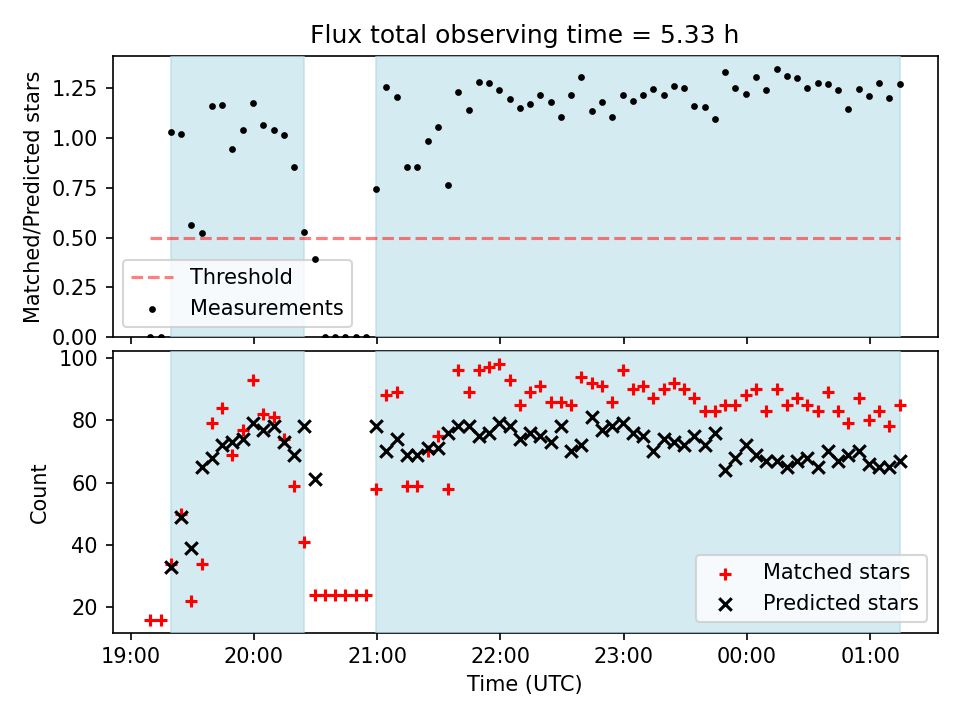 Flux total observing time = 5.33 h

Matched/Predicted stars

1.25
1.00
0.75
0.50
0.25
0.00

Threshold
Measurements

Count

100
80
60
40
20

Matched stars
Predicted stars

19:00
20:00
21:00
22:00
23:00
00:00
01:00

Time (UTC)